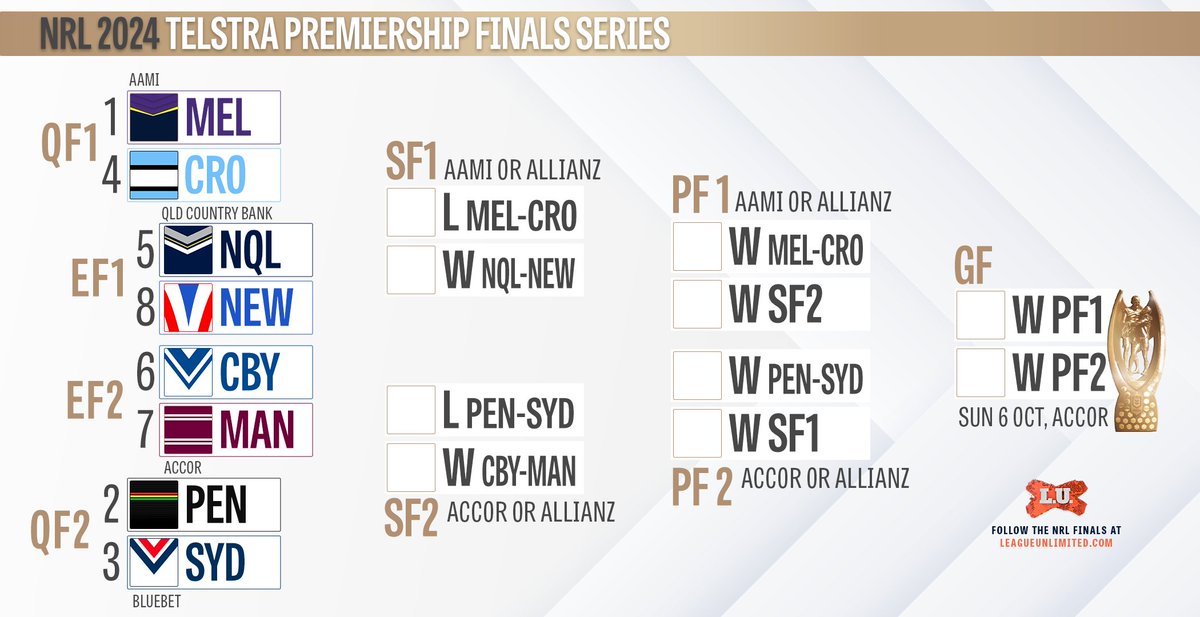 NRL 2024 TELSTRA PREMIERSHIP FINALS SERIES

AAMI
QF1
1 MEL
4 CRO

QLD COUNTRY BANK
EF1
5 NQL
8 NEW

EF2
6 CBY
7 MAN

ACCOR
QF2
2 PEN
3 SYD
BLUEBET

SF1 AAMI OR ALLIANZ
L MEL-CRO
W NQL-NEW

L PEN-SYD
W CBY-MAN
SF2 ACCOR OR ALLIANZ

PF 1 AAMI OR ALLIANZ
W MEL-CRO
W SF2

W PEN-SYD
W SF1
PF 2 ACCOR OR ALLIANZ

GF
W PF1
W PF2
SUN 6 OCT, ACCOR

LU
FOLLOW THE NRL FINALS AT
LEAGUEUNLIMITED.COM